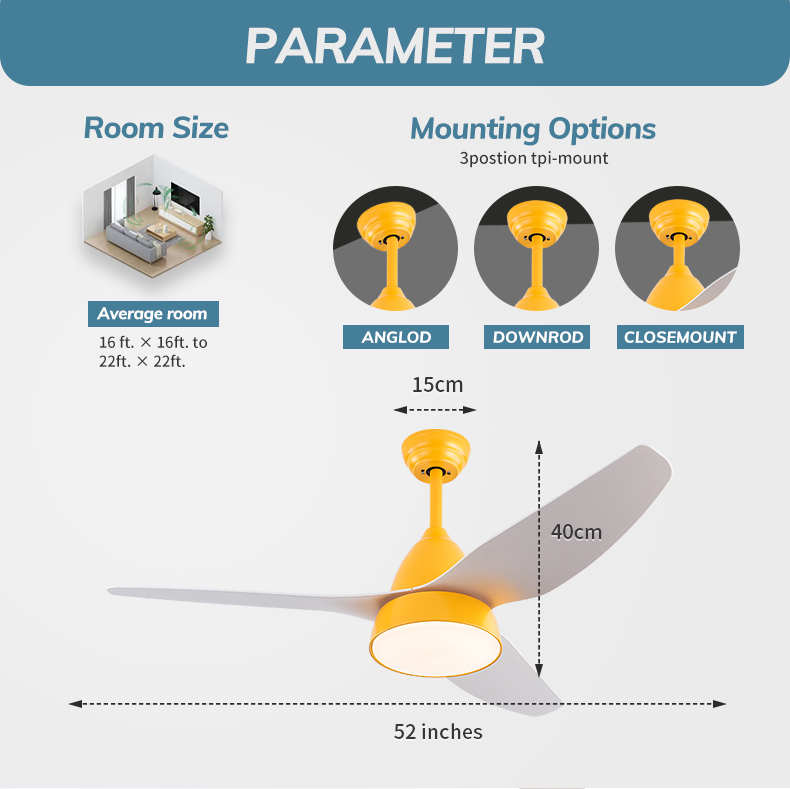 PARAMETER

Room Size

Average room

16 ft. × 16ft. to 22ft. × 22ft.

Mounting Options

3postion tpi-mount

ANGLOD

DOWNROD

CLOSEMOUNT

15cm

40cm

52 inches